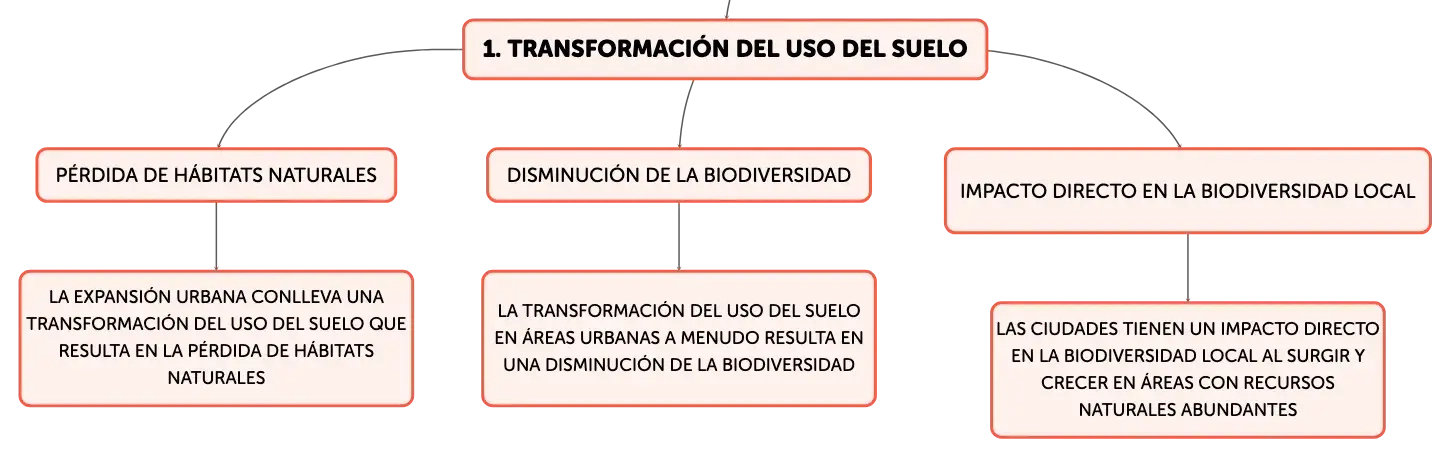 1. TRANSFORMACIÓN DEL USO DEL SUELO

PÉRDIDA DE HÁBITATS NATURALES

LA EXPANSIÓN URBANA CONLLEVA UNA TRANSFORMACIÓN DEL USO DEL SUELO QUE RESULTA EN LA PÉRDIDA DE HÁBITATS NATURALES

DISMINUCIÓN DE LA BIODIVERSIDAD

LA TRANSFORMACIÓN DEL USO DEL SUELO EN ÁREAS URBANAS A MENUDO RESULTA EN UNA DISMINUCIÓN DE LA BIODIVERSIDAD

IMPACTO DIRECTO EN LA BIODIVERSIDAD LOCAL

LAS CIUDADES TIENEN UN IMPACTO DIRECTO EN LA BIODIVERSIDAD LOCAL AL SURGIR Y CRECER EN ÁREAS CON RECURSOS NATURALES ABUNDANTES